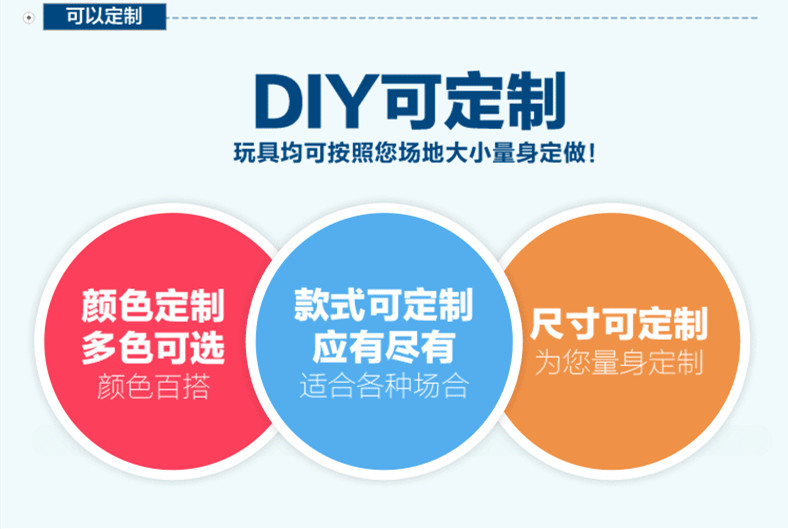 可以定制

DIY可定制

玩具均可按照您场地大小量身定做！

颜色定制
多色可选
颜色百搭

款式可定制
应有尽有
适合各种场合

尺寸可定制
为您量身定制